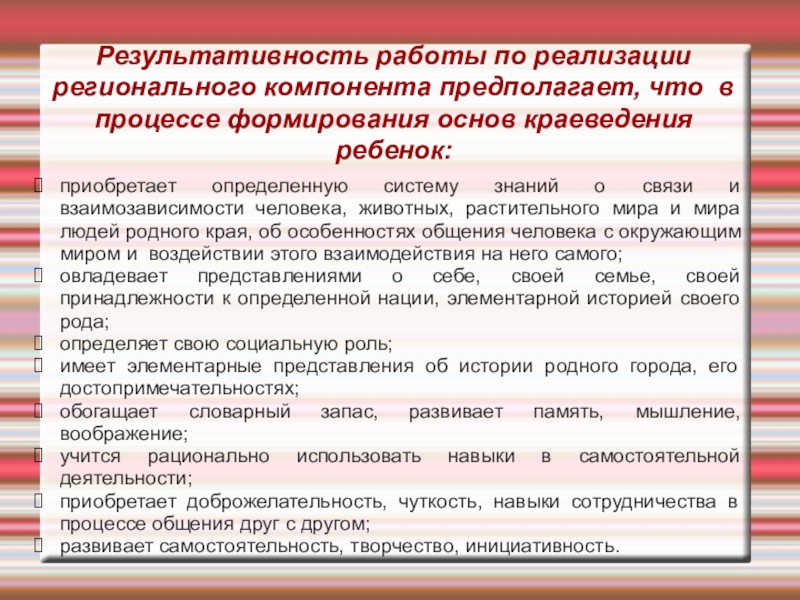 Результативность работы по реализации регионального компонента предполагает, что в процессе формирования основ краеведения ребенок:

приобретает определенную систему знаний о связи и взаимозависимости человека, животных, растительного мира и мира людей родного края, об особенностях общения человека с окружающим миром и воздействии этого взаимодействия на него самого;

овладевает представлениями о себе, своей семье, своей принадлежности к определенной нации, элементарной историей своего рода;

определяет свою социальную роль;

имеет элементарные представления об истории родного города, его достопримечательностях;

обогащает словарный запас, развивает память, мышление, воображение;

учится рационально использовать навыки в самостоятельной деятельности;

приобретает доброжелательность, чуткость, навыки сотрудничества в процессе общения друг с другом;

развивает самостоятельность, творчество, инициативность.